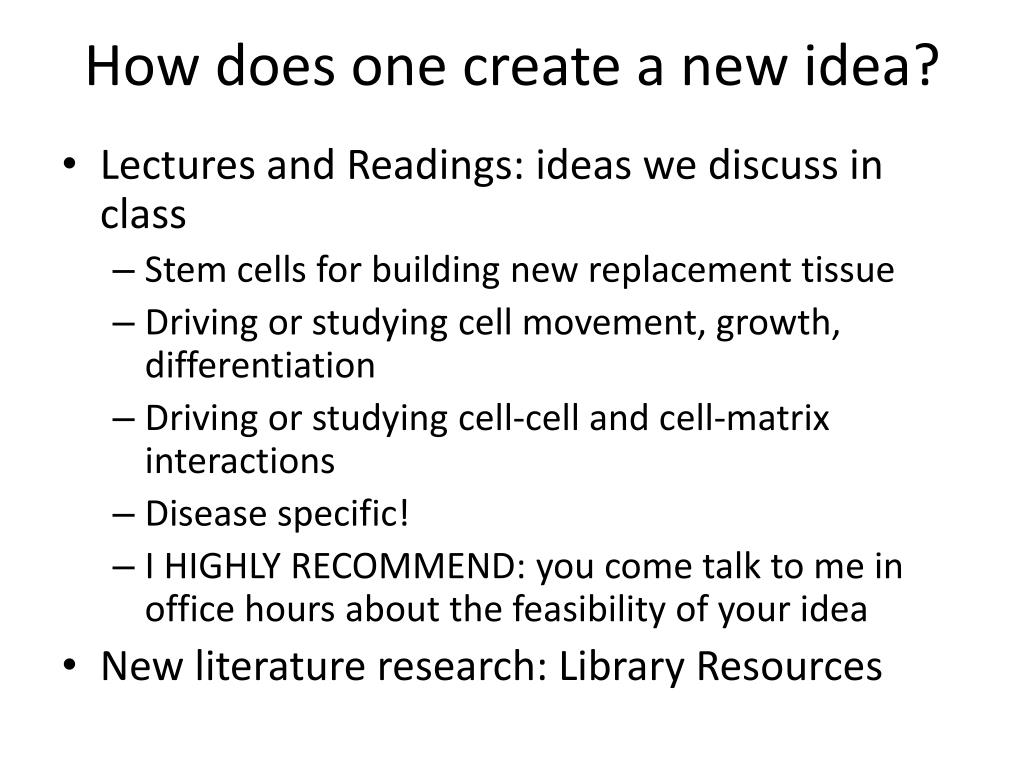 How does one create a new idea?

• Lectures and Readings: ideas we discuss in class
– Stem cells for building new replacement tissue
– Driving or studying cell movement, growth, differentiation
– Driving or studying cell-cell and cell-matrix interactions
– Disease specific!
– I HIGHLY RECOMMEND: you come talk to me in office hours about the feasibility of your idea
• New literature research: Library Resources